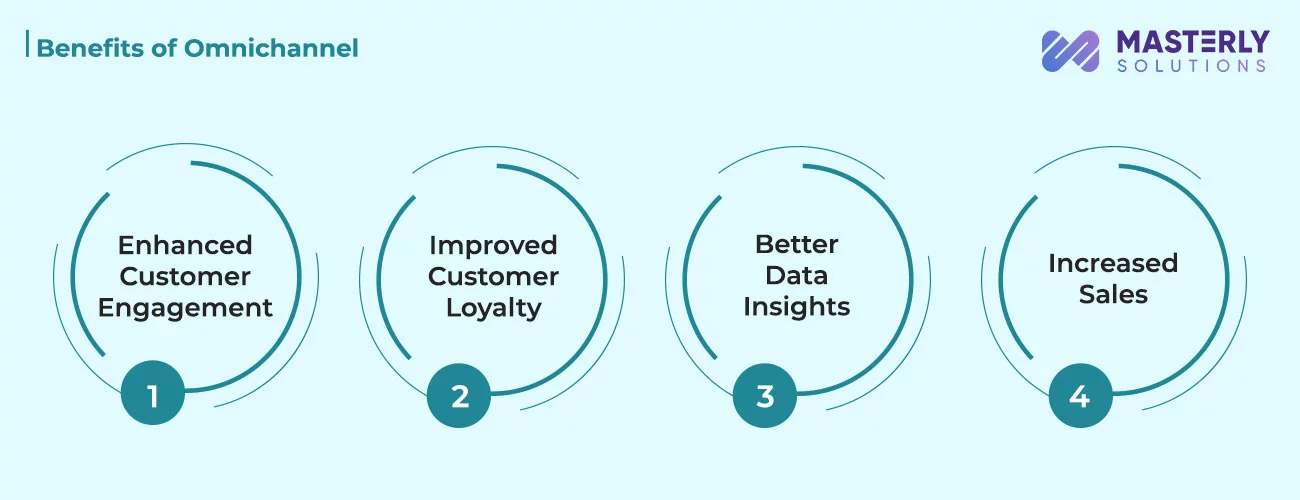 Benefits of Omnichannel

MASTERLY
SOLUTIONS

Enhanced Customer Engagement

1

Improved Customer Loyalty

2

Better Data Insights

3

Increased Sales

4